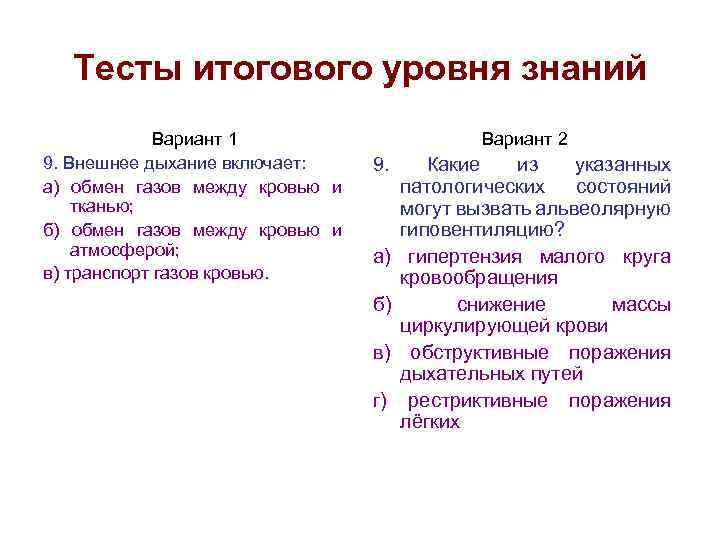 Тесты итогового уровня знаний

Вариант 1

9. Внешнее дыхание включает:

а) обмен газов между кровью и тканью;

б) обмен газов между кровью и атмосферой;

в) транспорт газов кровью.

Вариант 2

9. Какие из указанных патологических состояний могут вызвать альвеолярную гиповентиляцию?

а) гипертензия малого круга кровообращения

б) снижение массы циркулирующей крови

в) обструктивные поражения дыхательных путей

г) рестриктивные поражения лёгких